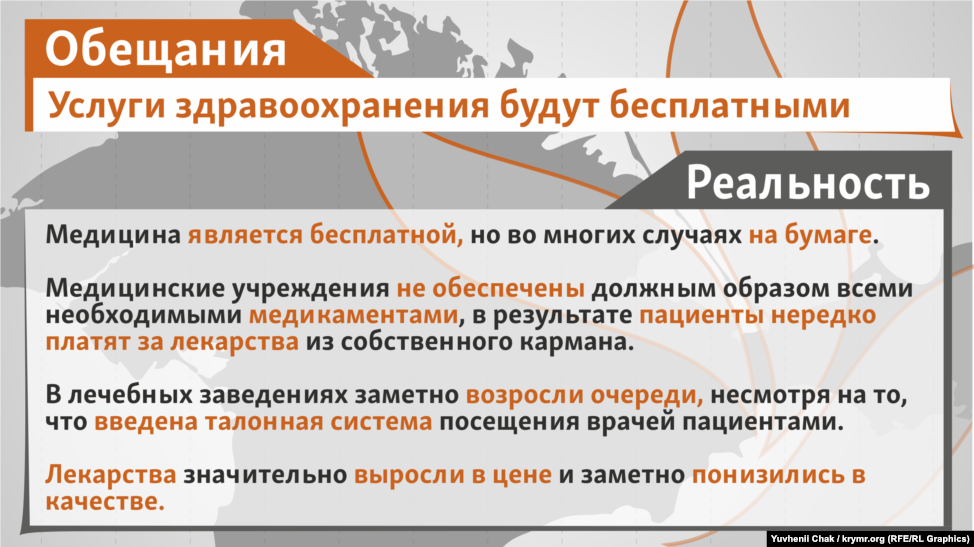 Обещания

Услуги здравоохранения будут бесплатными

Реальность

Медицина является бесплатной, но во многих случаях на бумаге.

Медицинские учреждения не обеспечены должным образом всеми необходимыми медикаментами, в результате пациенты нередко платят за лекарства из собственного кармана.

В лечебных заведениях заметно возросли очереди, несмотря на то, что введена талонная система посещения врачей пациентами.

Лекарства значительно выросли в цене и заметно понизились в качестве.

Yuvhenii Chak / krymr.org (RFE/RL Graphics)